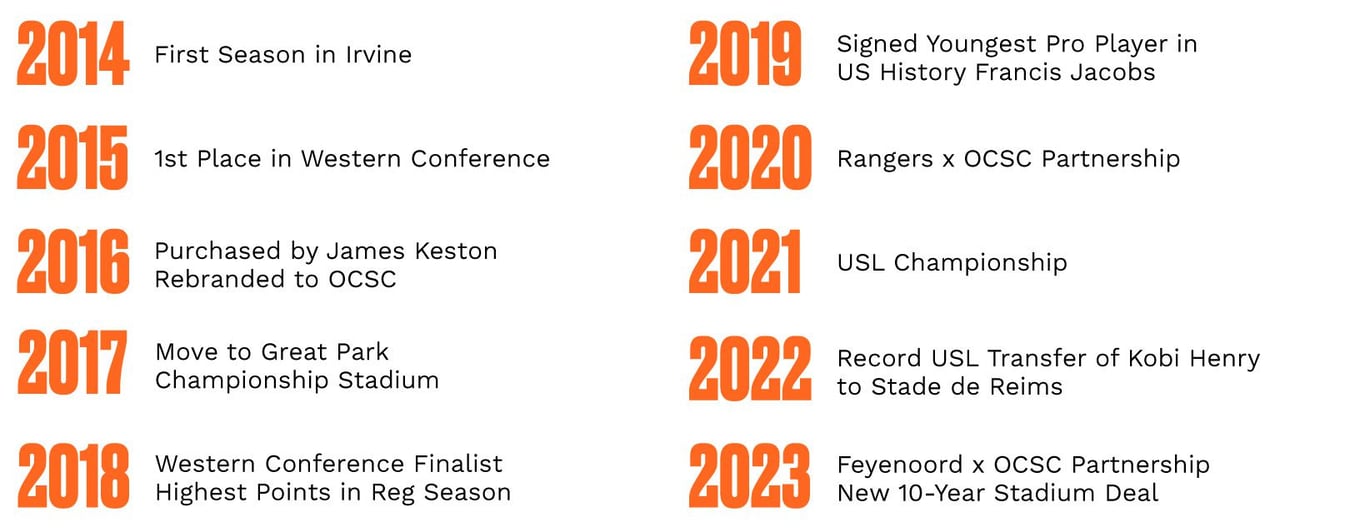 2014 First Season in Irvine

2015 1st Place in Western Conference

2016 Purchased by James Keston Rebranded to OCSC

2017 Move to Great Park Championship Stadium

2018 Western Conference Finalist Highest Points in Reg Season

2019 Signed Youngest Pro Player in US History Francis Jacobs

2020 Rangers x OCSC Partnership

2021 USL Championship

2022 Record USL Transfer of Kobi Henry to Stade de Reims

2023 Feyenoord x OCSC Partnership New 10-Year Stadium Deal